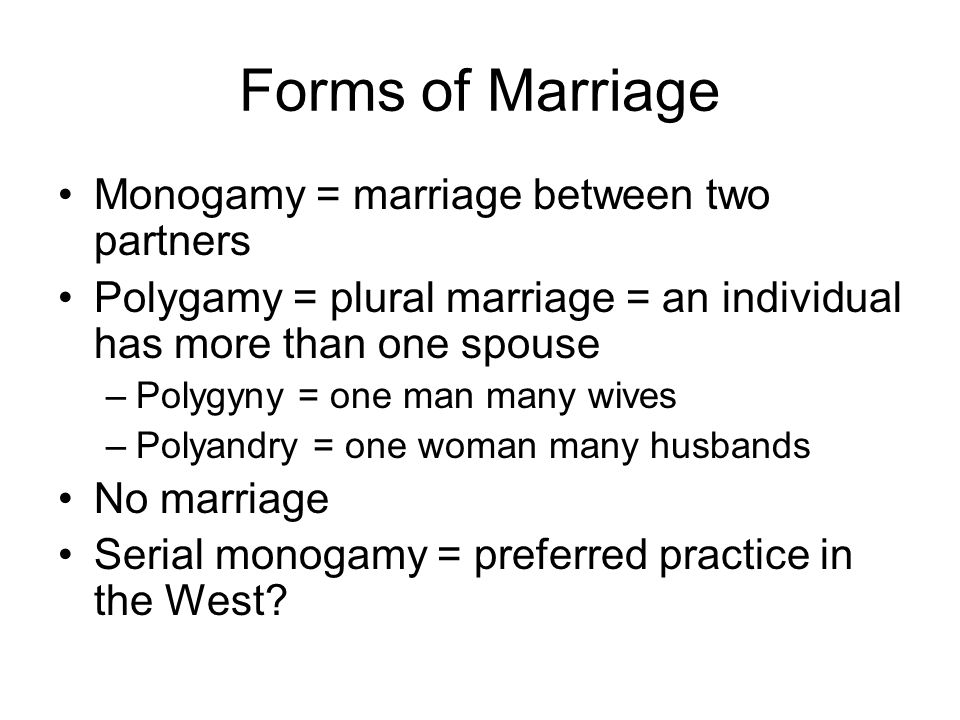 Forms of Marriage

• Monogamy = marriage between two partners
• Polygamy = plural marriage = an individual has more than one spouse
– Polygyny = one man many wives
– Polyandry = one woman many husbands
• No marriage
• Serial monogamy = preferred practice in the West?